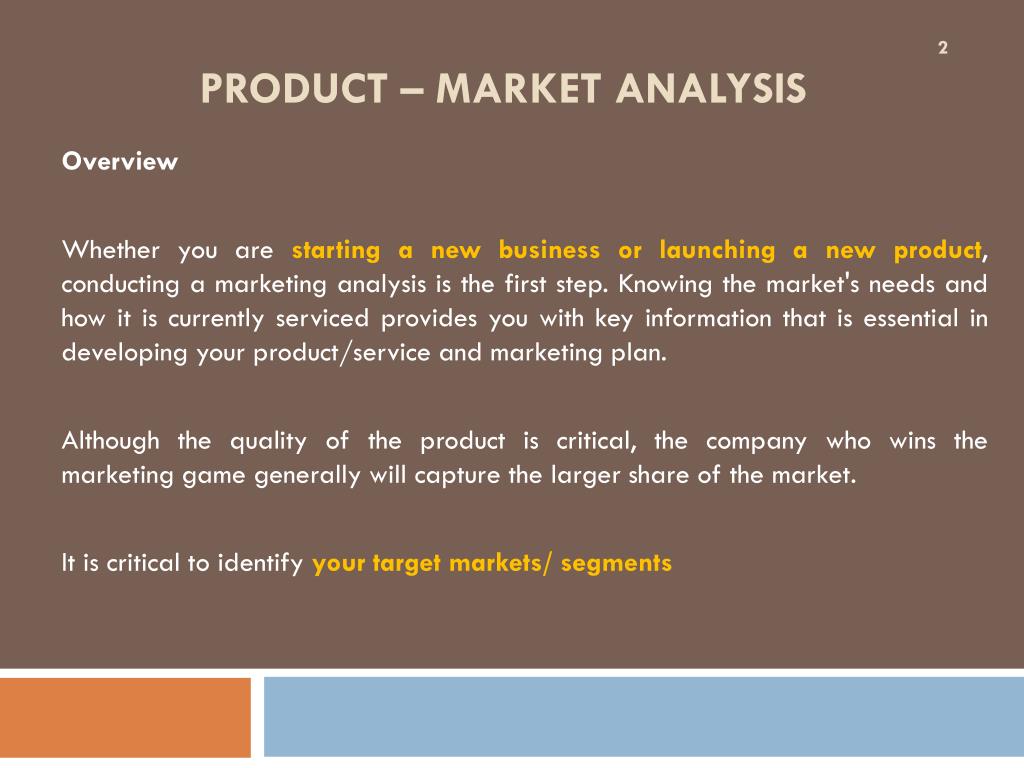 2

PRODUCT – MARKET ANALYSIS

Overview

Whether you are starting a new business or launching a new product, conducting a marketing analysis is the first step. Knowing the market's needs and how it is currently serviced provides you with key information that is essential in developing your product/service and marketing plan.

Although the quality of the product is critical, the company who wins the marketing game generally will capture the larger share of the market.

It is critical to identify your target markets/ segments